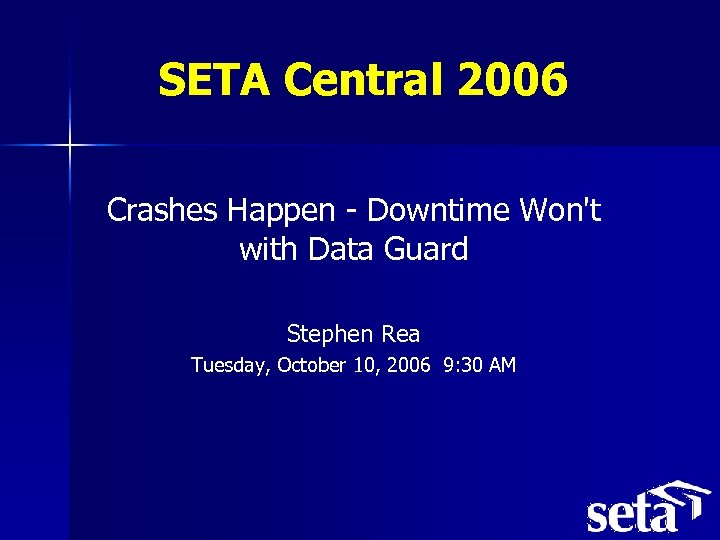 SETA Central 2006

Crashes Happen - Downtime Won't with Data Guard

Stephen Rea

Tuesday, October 10, 2006 9:30 AM

seta